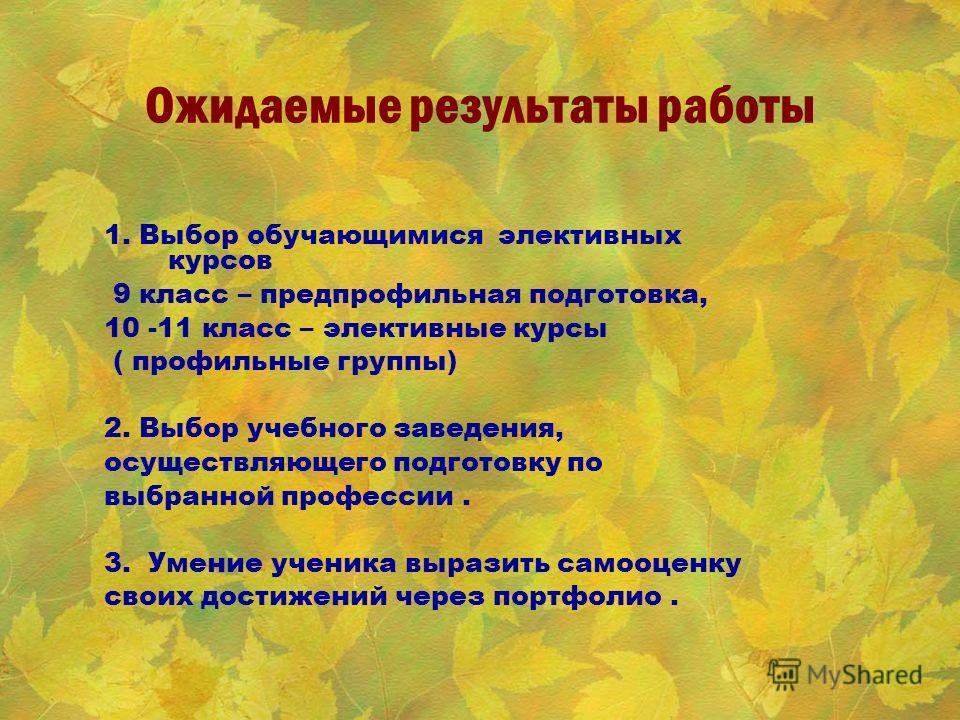 Ожидаемые результаты работы

1. Выбор обучающимися элективных курсов
9 класс – предпрофильная подготовка,
10 -11 класс – элективные курсы
( профильные группы)

2. Выбор учебного заведения, осуществляющего подготовку по выбранной профессии .

3. Умение ученика выразить самооценку своих достижений через портфолио .

MyShared